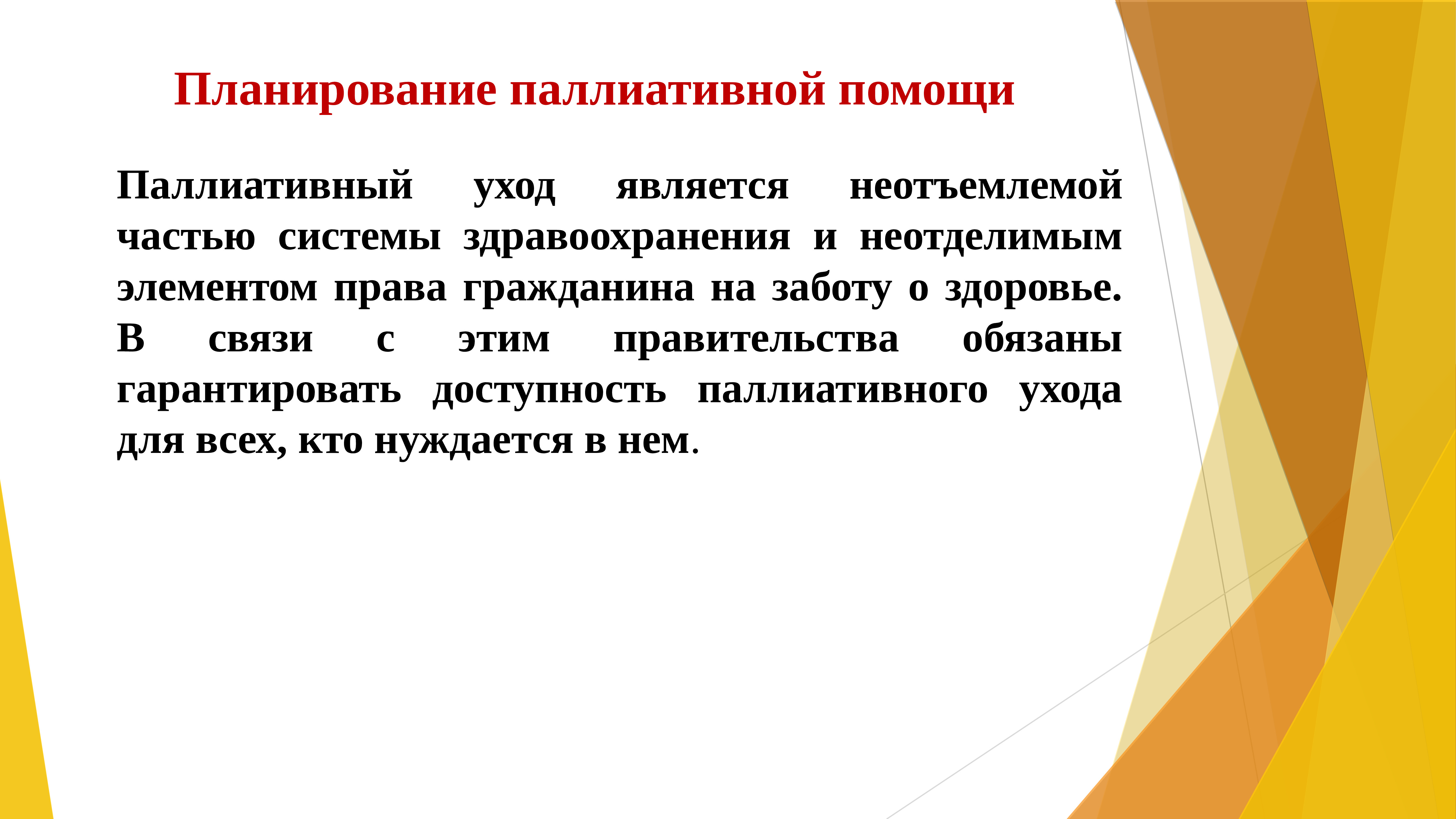 Планирование паллиативной помощи

Паллиативный уход является неотъемлемой частью системы здравоохранения и неотделимым элементом права гражданина на заботу о здоровье. В связи с этим правительства обязаны гарантировать доступность паллиативного ухода для всех, кто нуждается в нем.